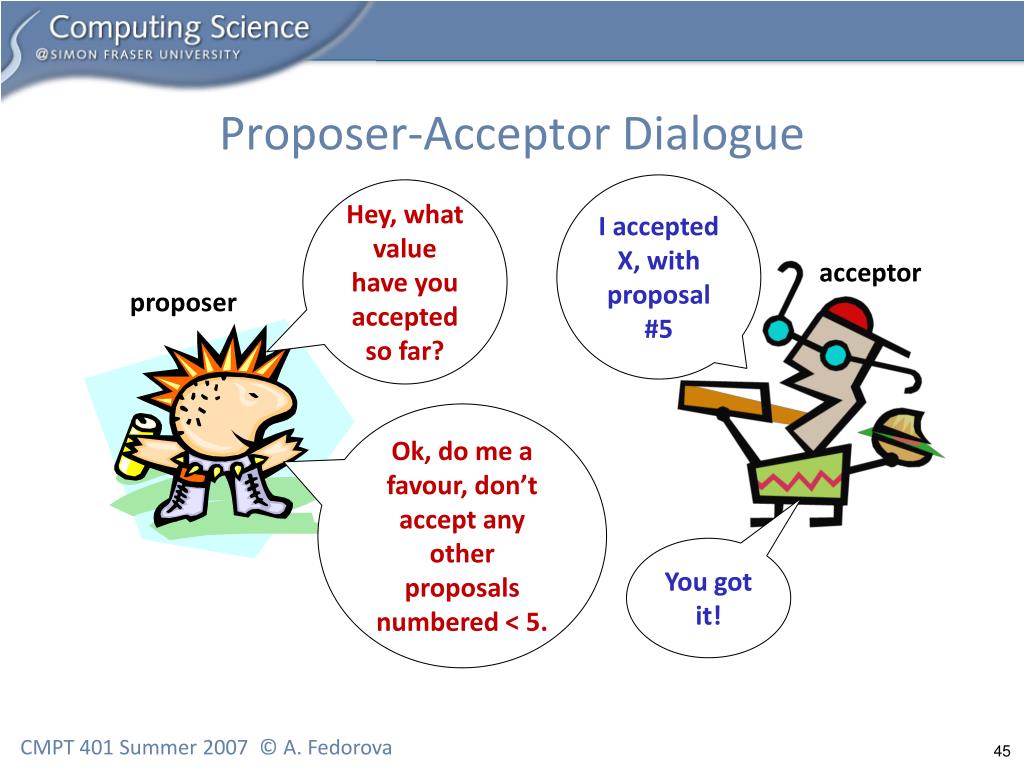 Computing Science
@SIMON FRASER UNIVERSITY

Proposer-Acceptor Dialogue

proposer

Hey, what value have you accepted so far?

I accepted X, with proposal #5

acceptor

Ok, do me a favour, don't accept any other proposals numbered < 5.

You got it!

CMPT 401 Summer 2007 © A. Fedorova

45